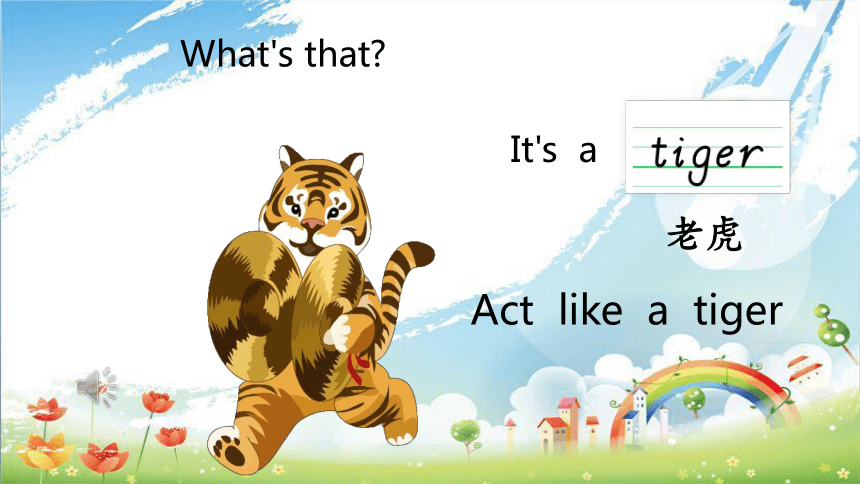 What's that?

It's a tiger

老虎

Act like a tiger